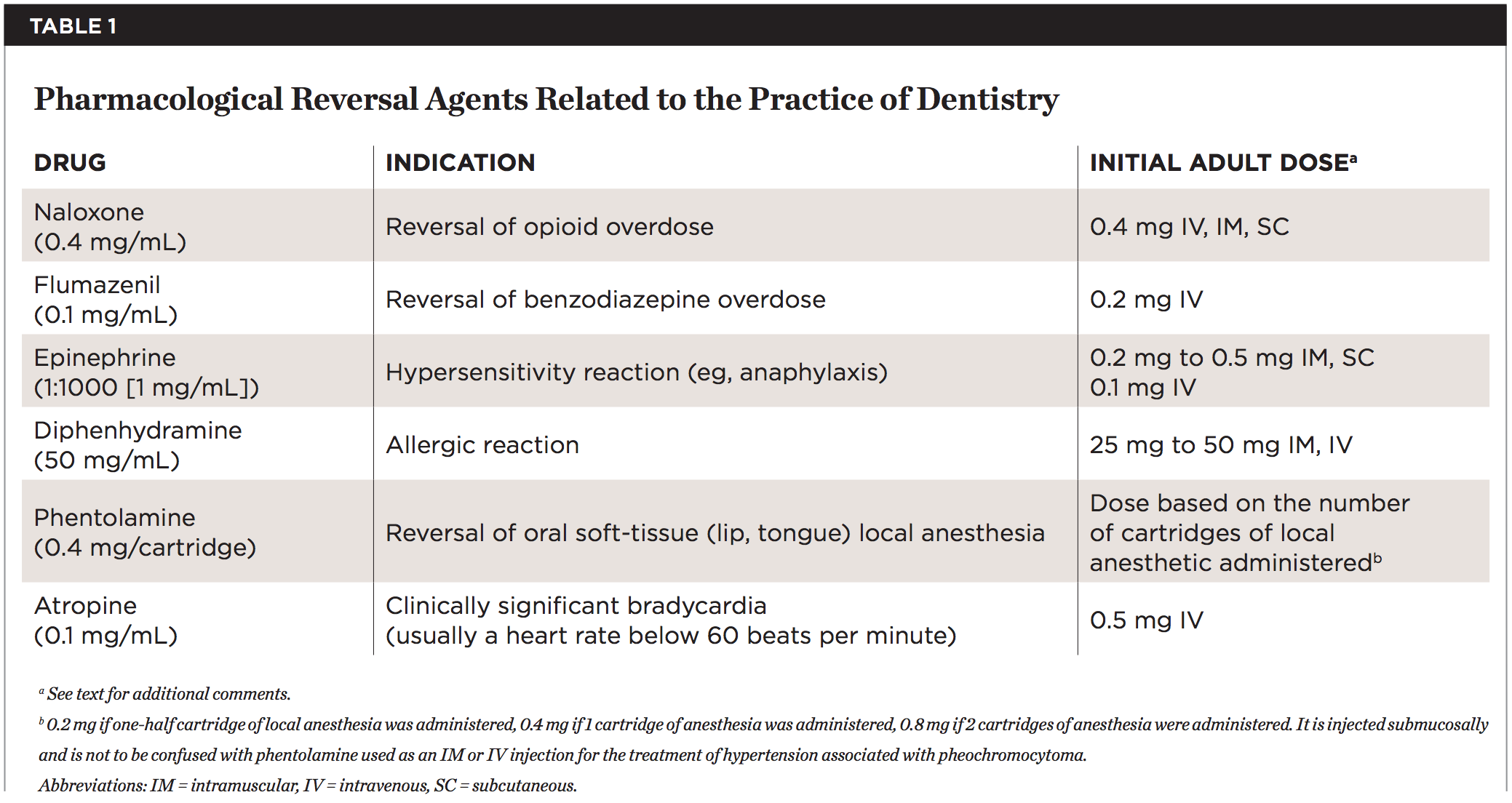 TABLE 1

Pharmacological Reversal Agents Related to the Practice of Dentistry

| DRUG | INDICATION | INITIAL ADULT DOSE$^a$ |
|---|---|---|
| Naloxone (0.4 mg/mL) | Reversal of opioid overdose | 0.4 mg IV, IM, SC |
| Flumazenil (0.1 mg/mL) | Reversal of benzodiazepine overdose | 0.2 mg IV |
| Epinephrine (1:1000 [1 mg/mL]) | Hypersensitivity reaction (eg, anaphylaxis) | 0.2 mg to 0.5 mg IM, SC 0.1 mg IV |
| Diphenhydramine (50 mg/mL) | Allergic reaction | 25 mg to 50 mg IM, IV |
| Phentolamine (0.4 mg/cartridge) | Reversal of oral soft-tissue (lip, tongue) local anesthesia | Dose based on the number of cartridges of local anesthetic administered$^b$ |
| Atropine (0.1 mg/mL) | Clinically significant bradycardia (usually a heart rate below 60 beats per minute) | 0.5 mg IV |

$^a$ See text for additional comments.

$^b$ 0.2 mg if one-half cartridge of local anesthesia was administered, 0.4 mg if 1 cartridge of anesthesia was administered, 0.8 mg if 2 cartridges of anesthesia were administered. It is injected submucosally and is not to be confused with phentolamine used as an IM or IV injection for the treatment of hypertension associated with pheochromocytoma.

Abbreviations: IM = intramuscular, IV = intravenous, SC = subcutaneous.